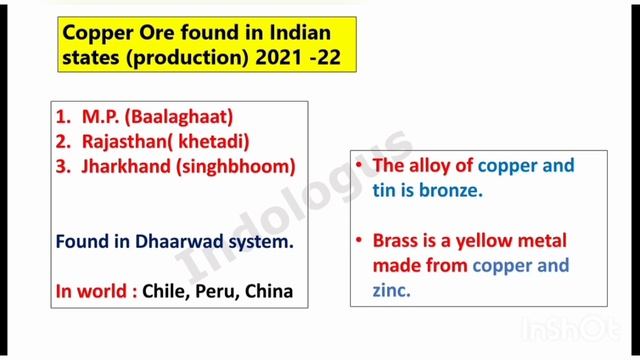 Copper Ore found in Indian states (production) 2021 -22

1. M.P. (Baalaghaat)
2. Rajasthan( khetadi)
3. Jharkhand (singhbhoom)

Found in Dhaarwad system.

In world : Chile, Peru, China

• The alloy of copper and tin is bronze.

• Brass is a yellow metal made from copper and zinc.

Indologus

InShOt